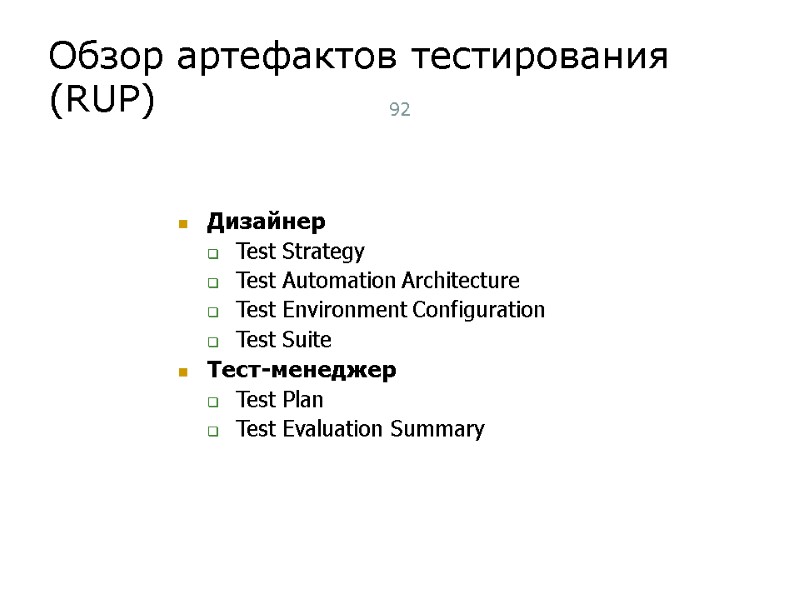 Обзор артефактов тестирования (RUP)

92

- **Дизайнер**
  - Test Strategy
  - Test Automation Architecture
  - Test Environment Configuration
  - Test Suite
- **Тест-менеджер**
  - Test Plan
  - Test Evaluation Summary